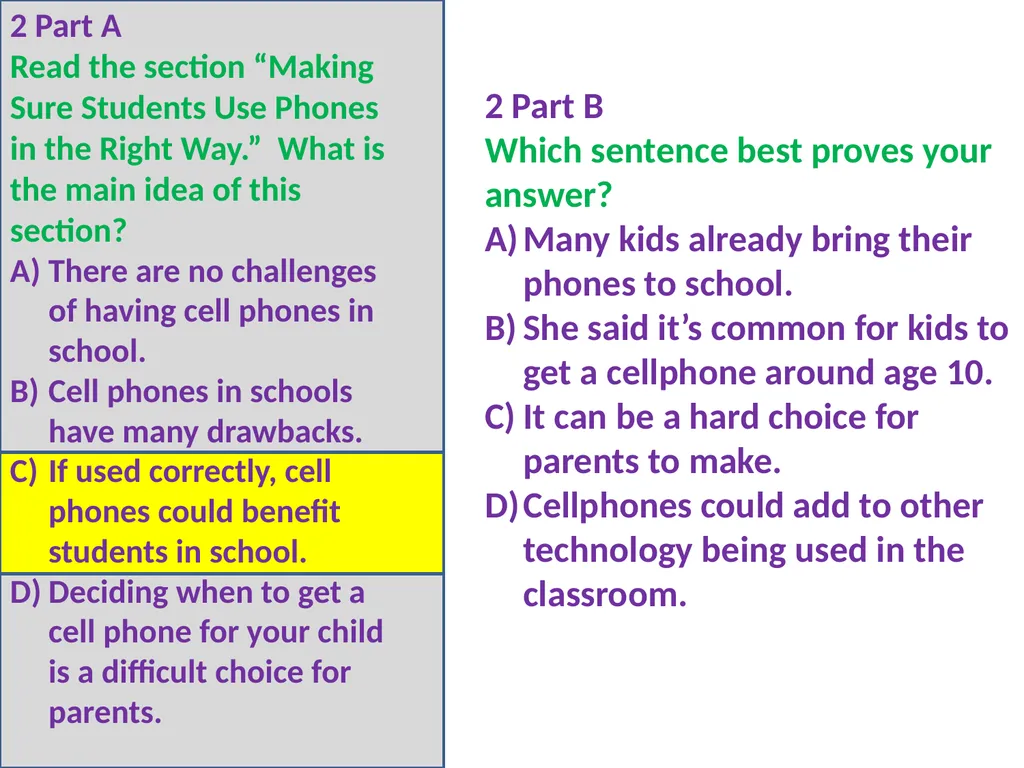 2 Part A
Read the section “Making Sure Students Use Phones in the Right Way.” What is the main idea of this section?
A) There are no challenges of having cell phones in school.
B) Cell phones in schools have many drawbacks.
C) If used correctly, cell phones could benefit students in school.
D) Deciding when to get a cell phone for your child is a difficult choice for parents.

2 Part B
Which sentence best proves your answer?
A) Many kids already bring their phones to school.
B) She said it’s common for kids to get a cellphone around age 10.
C) It can be a hard choice for parents to make.
D) Cellphones could add to other technology being used in the classroom.